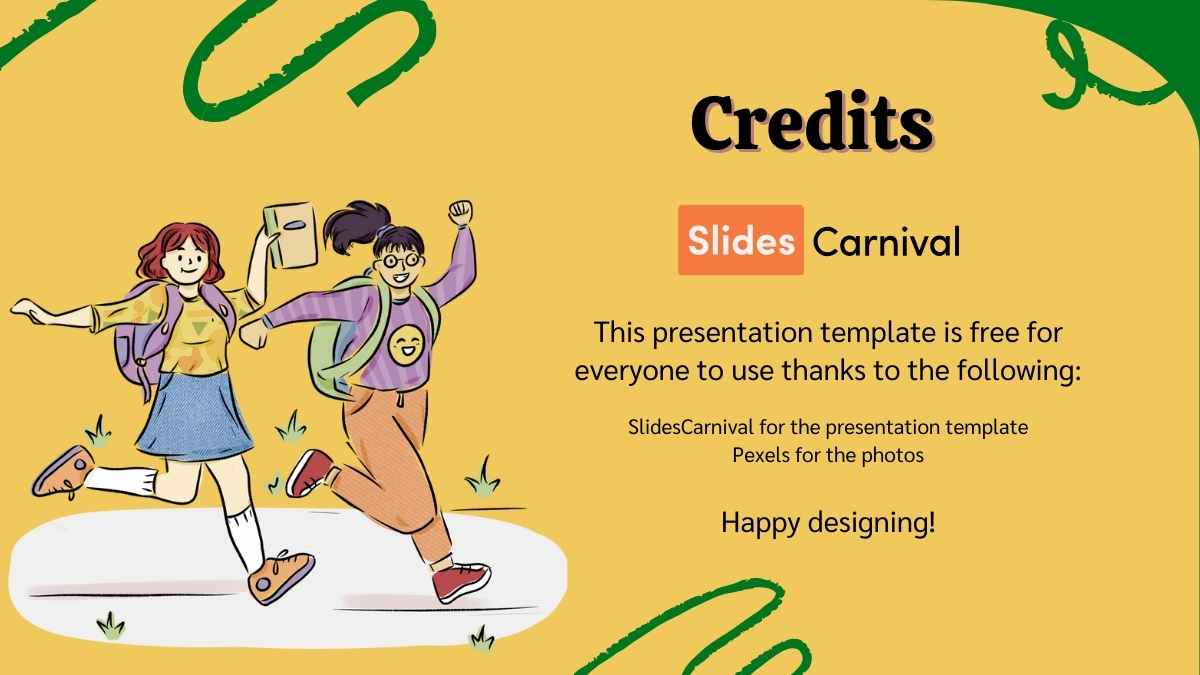 Credits

Slides Carnival

This presentation template is free for everyone to use thanks to the following:

SlidesCarnival for the presentation template
Pexels for the photos

Happy designing!